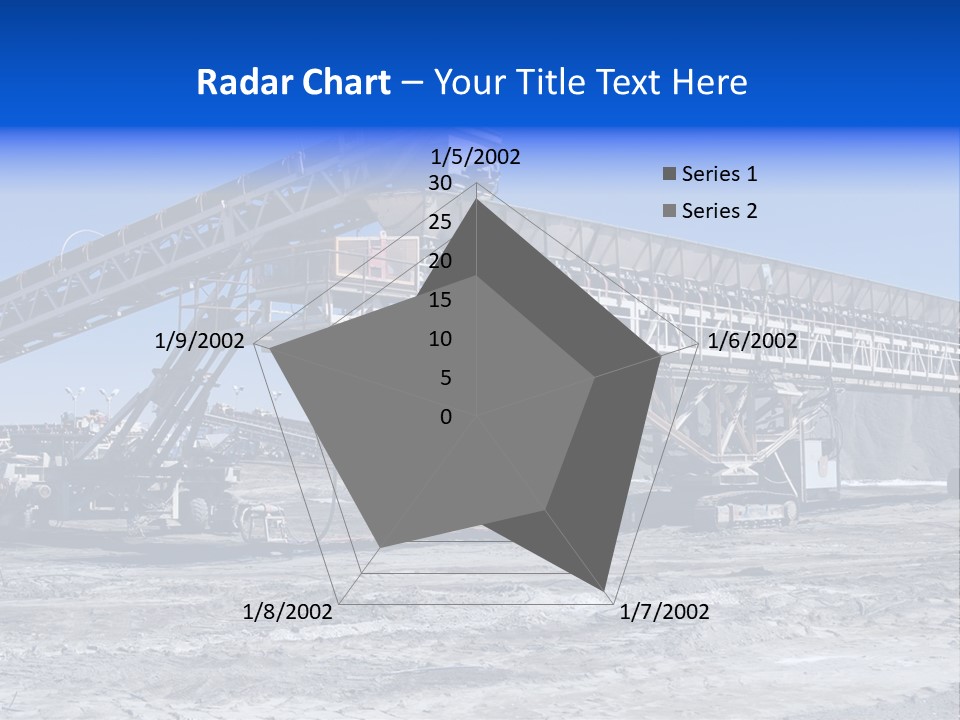 Radar Chart – Your Title Text Here

1/5/2002
30
25
20
15
10
5
0
1/6/2002
1/7/2002
1/8/2002
1/9/2002

Series 1
Series 2